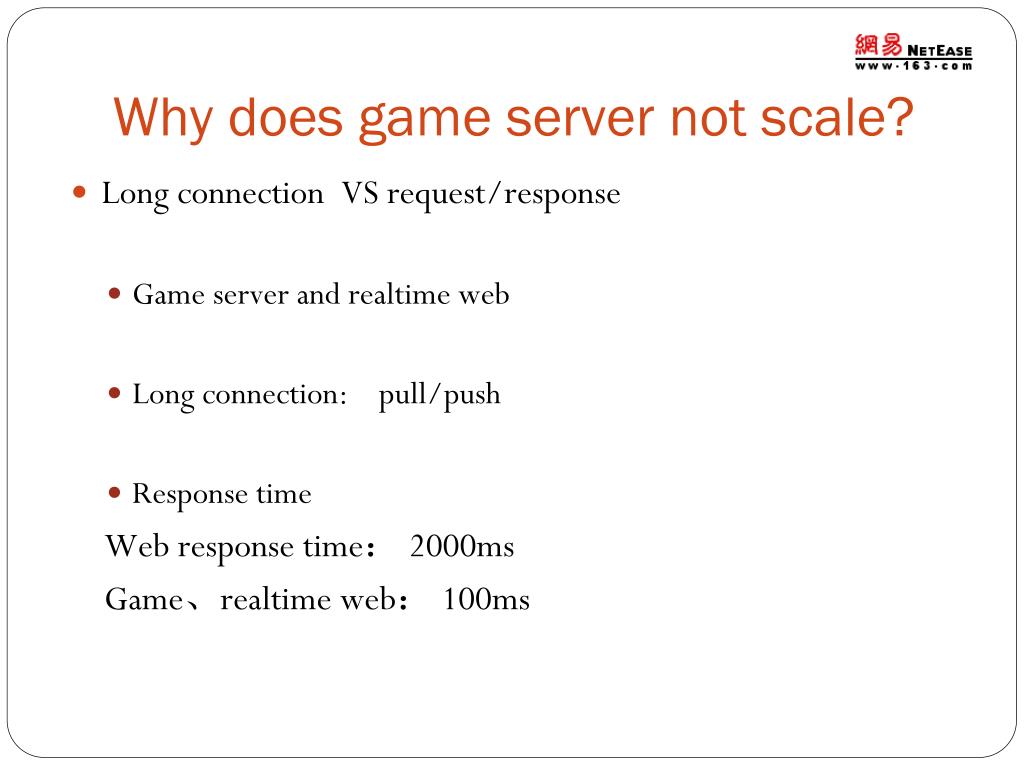 網易 NETEASE
www·163·com

Why does game server not scale?

Long connection VS request/response

Game server and realtime web

Long connection: pull/push

Response time
Web response time： 2000ms
Game、realtime web： 100ms